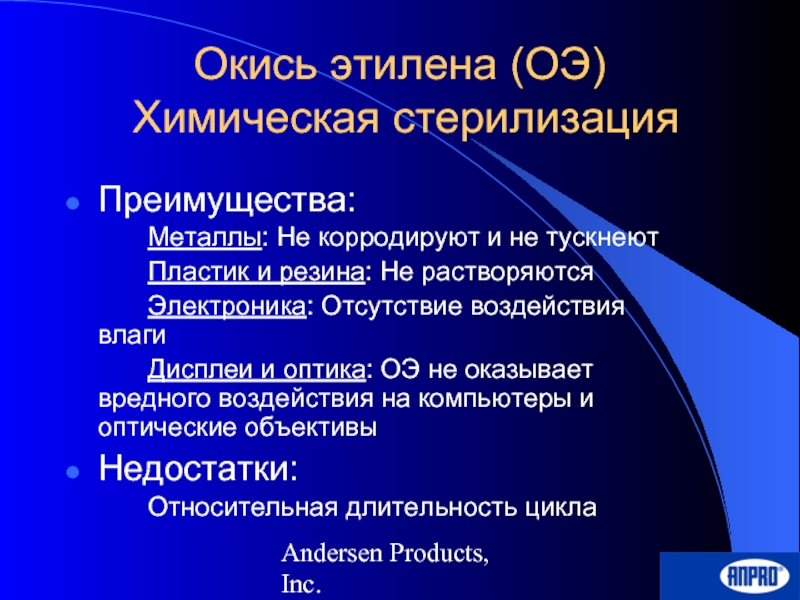 Окись этилена (ОЭ)
Химическая стерилизация

Преимущества:

Металлы: Не корродируют и не тускнеют

Пластик и резина: Не растворяются

Электроника: Отсутствие воздействия влаги

Дисплеи и оптика: ОЭ не оказывает вредного воздействия на компьютеры и оптические объективы

Недостатки:

Относительная длительность цикла

Andersen Products, Inc.

ANPRO